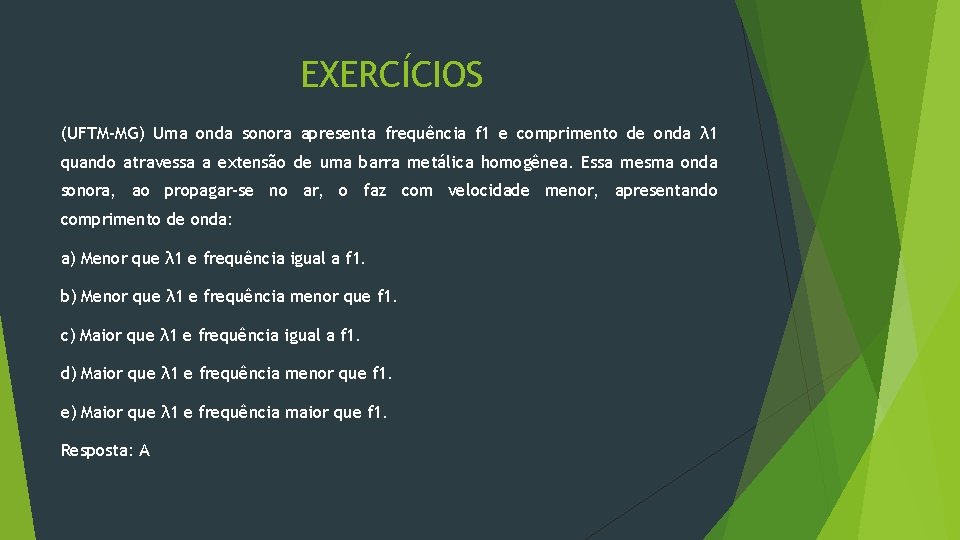 EXERCÍCIOS

(UFTM-MG) Uma onda sonora apresenta frequência f1 e comprimento de onda λ1 quando atravessa a extensão de uma barra metálica homogênea. Essa mesma onda sonora, ao propagar-se no ar, o faz com velocidade menor, apresentando comprimento de onda:

a) Menor que λ1 e frequência igual a f1.

b) Menor que λ1 e frequência menor que f1.

c) Maior que λ1 e frequência igual a f1.

d) Maior que λ1 e frequência menor que f1.

e) Maior que λ1 e frequência maior que f1.

Resposta: A